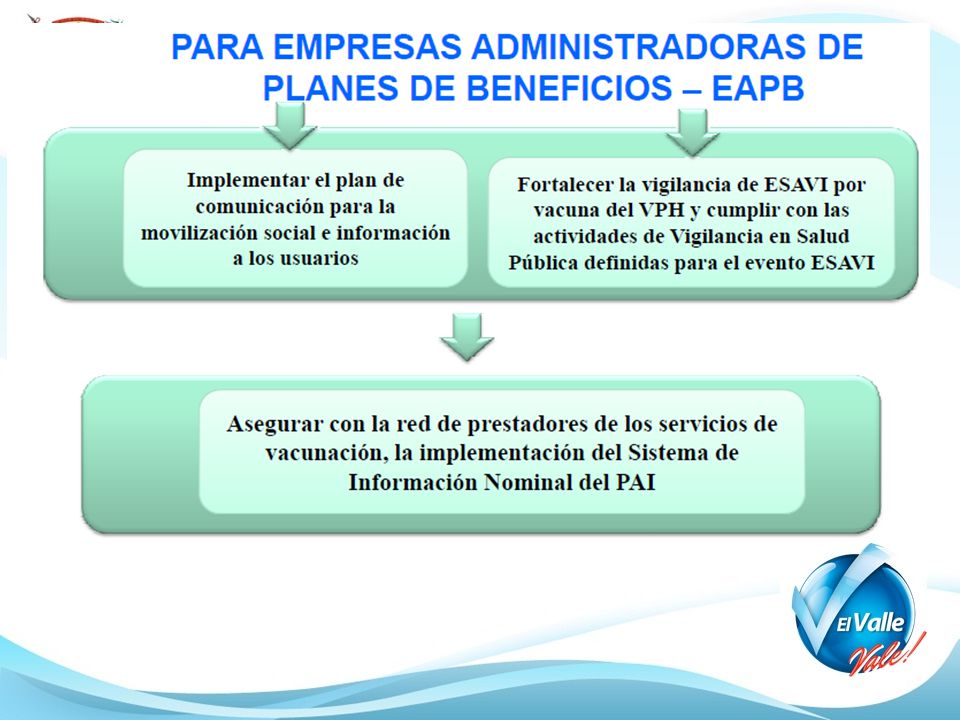 PARA EMPRESAS ADMINISTRADORAS DE PLANES DE BENEFICIOS – EAPB

Implementar el plan de comunicación para la movilización social e información a los usuarios

Fortalecer la vigilancia de ESAVI por vacuna del VPH y cumplir con las actividades de Vigilancia en Salud Pública definidas para el evento ESAVI

Asegurar con la red de prestadores de los servicios de vacunación, la implementación del Sistema de Información Nominal del PAI

El Valle
Vale!